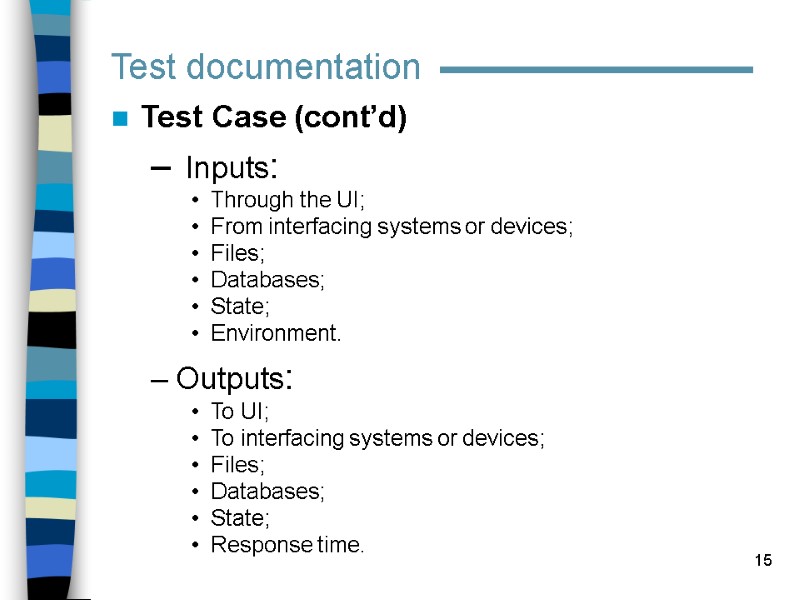 Test documentation

■ Test Case (cont’d)

– Inputs:
• Through the UI;
• From interfacing systems or devices;
• Files;
• Databases;
• State;
• Environment.

– Outputs:
• To UI;
• To interfacing systems or devices;
• Files;
• Databases;
• State;
• Response time.

15